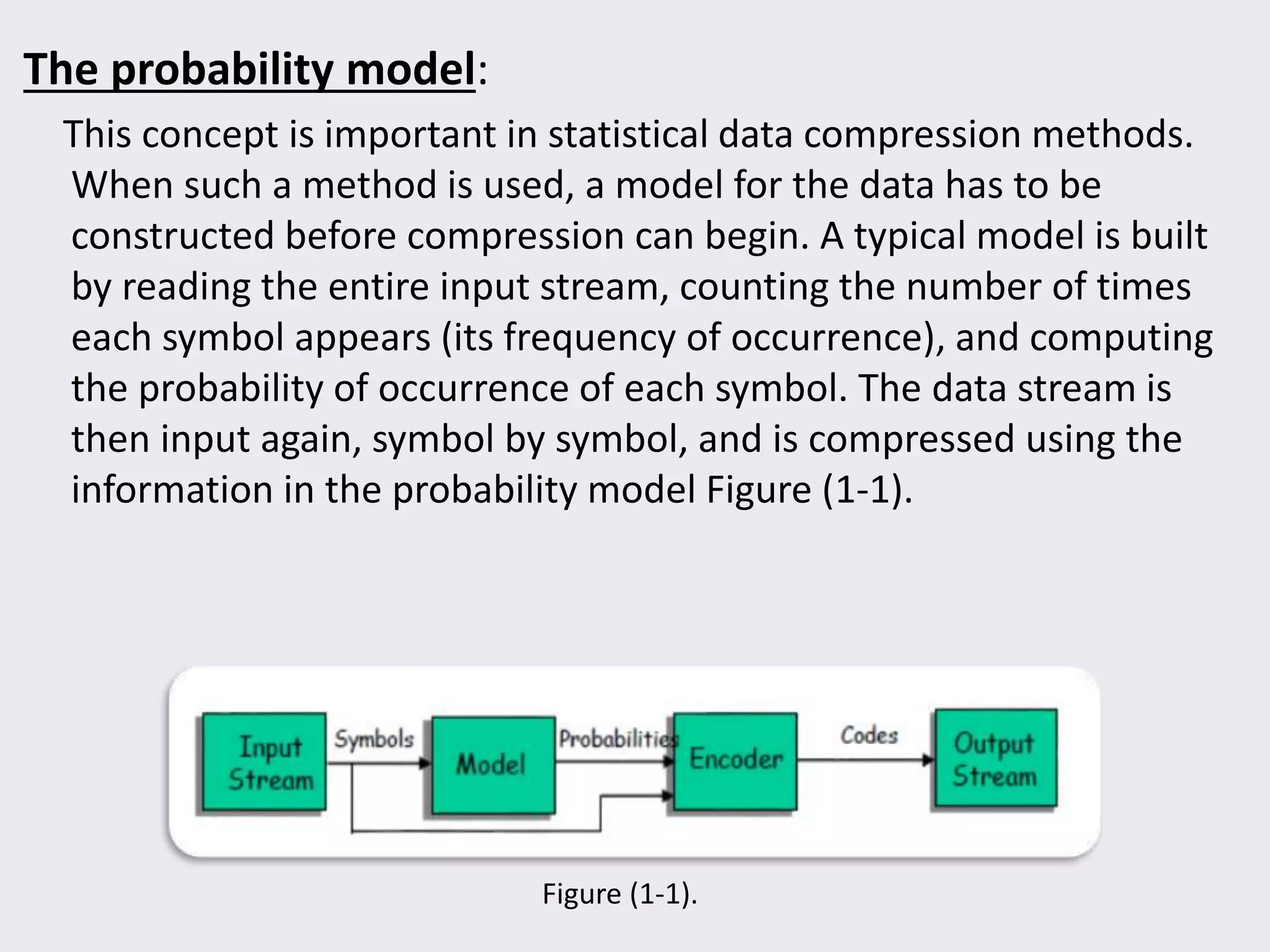 The probability model:

This concept is important in statistical data compression methods. When such a method is used, a model for the data has to be constructed before compression can begin. A typical model is built by reading the entire input stream, counting the number of times each symbol appears (its frequency of occurrence), and computing the probability of occurrence of each symbol. The data stream is then input again, symbol by symbol, and is compressed using the information in the probability model Figure (1-1).

Input Stream
Symbols
Model
Probabilities
Encoder
Codes
Output Stream

Figure (1-1).